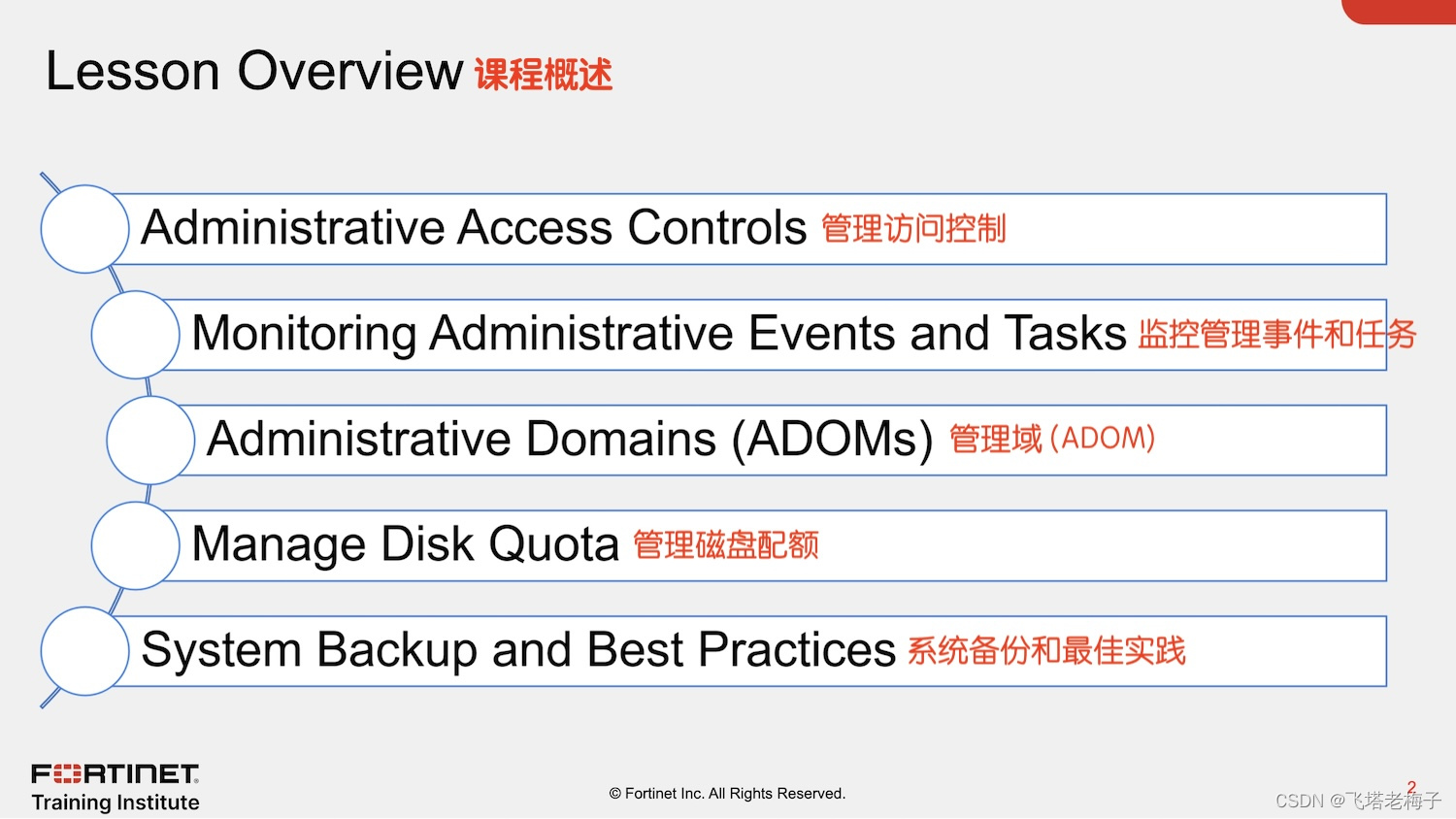 Lesson Overview 课程概述

Administrative Access Controls 管理访问控制

Monitoring Administrative Events and Tasks 监控管理事件和任务

Administrative Domains (ADOMs) 管理域 (ADOM)

Manage Disk Quota 管理磁盘配额

System Backup and Best Practices 系统备份和最佳实践

FORTINET
Training Institute

© Fortinet Inc. All Rights Reserved.

2

CSDN @飞塔老梅子